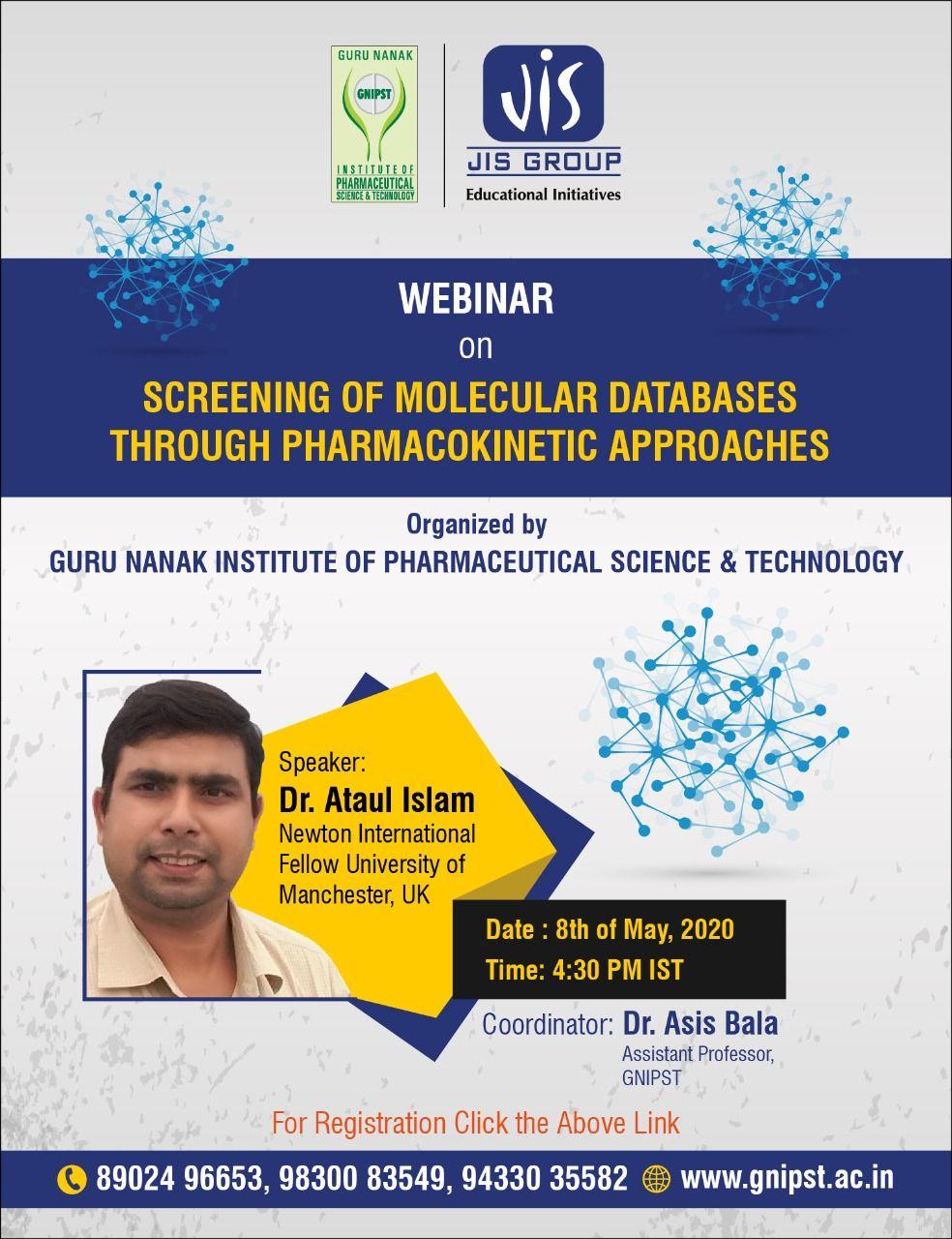 GURU NANAK
GNIPST
INSTITUTE OF PHARMACEUTICAL SCIENCE & TECHNOLOGY

JIS
JIS GROUP
Educational Initiatives

WEBINAR
on
SCREENING OF MOLECULAR DATABASES THROUGH PHARMACOKINETIC APPROACHES

Organized by
GURU NANAK INSTITUTE OF PHARMACEUTICAL SCIENCE & TECHNOLOGY

Speaker:
Dr. Ataul Islam
Newton International Fellow University of Manchester, UK

Date : 8th of May, 2020
Time: 4:30 PM IST

Coordinator: Dr. Asis Bala
Assistant Professor, GNIPST

For Registration Click the Above Link

89024 96653, 98300 83549, 94330 35582 www.gnipst.ac.in